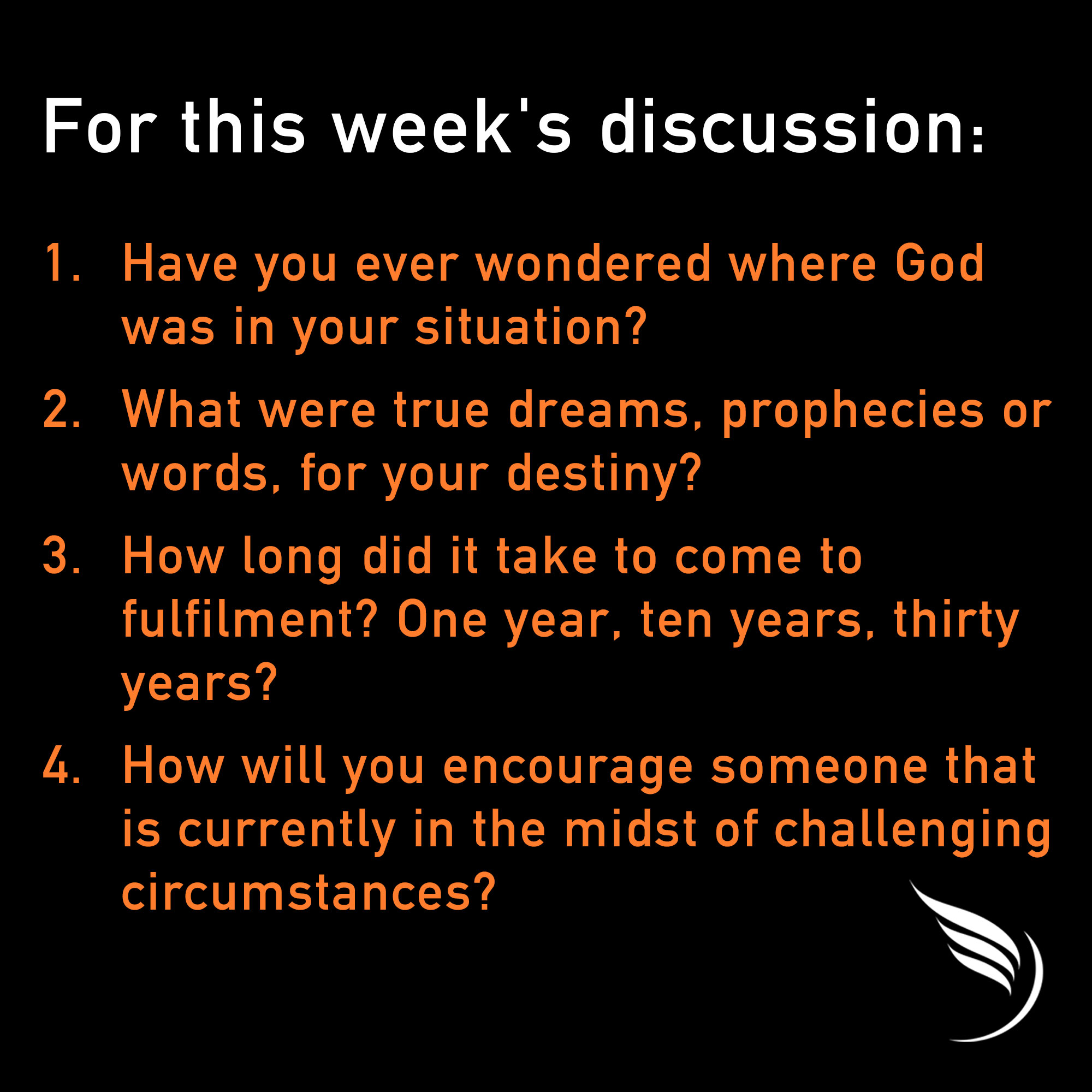 For this week's discussion:

1. Have you ever wondered where God was in your situation?

2. What were true dreams, prophecies or words, for your destiny?

3. How long did it take to come to fulfilment? One year, ten years, thirty years?

4. How will you encourage someone that is currently in the midst of challenging circumstances?